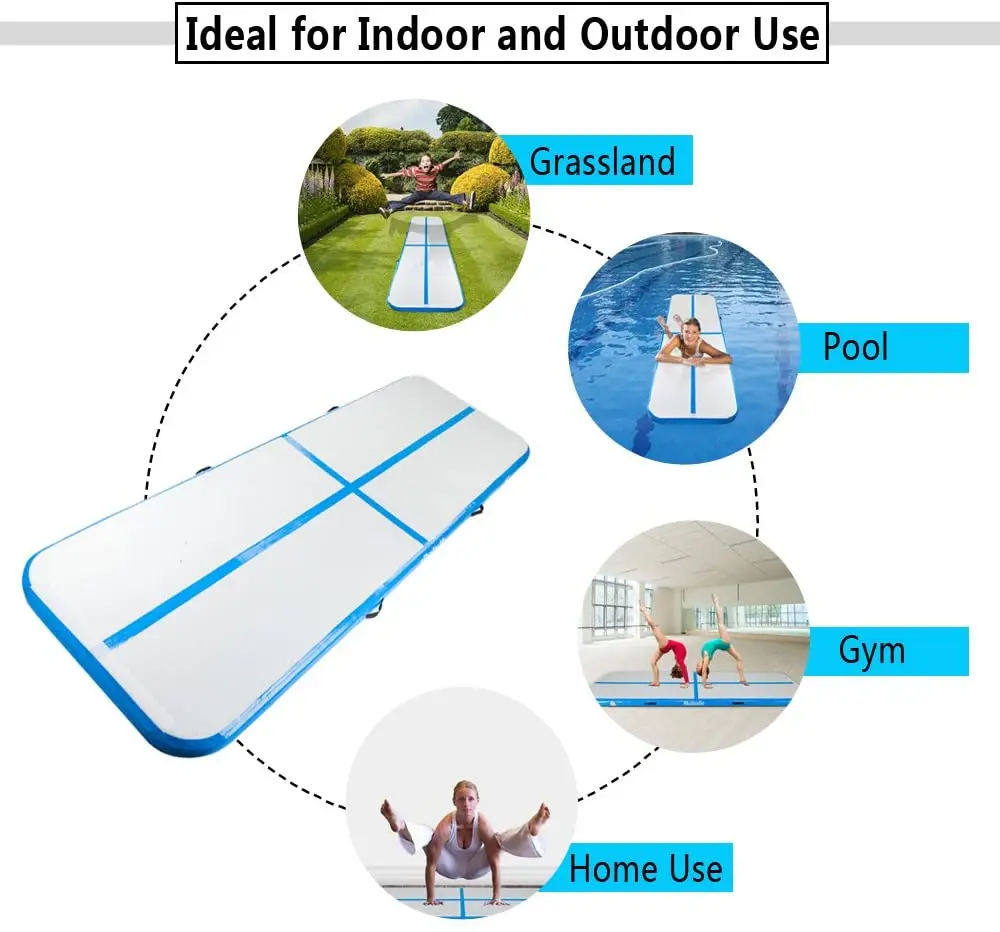 Ideal for Indoor and Outdoor Use

Grassland

Pool

Gym

Home Use